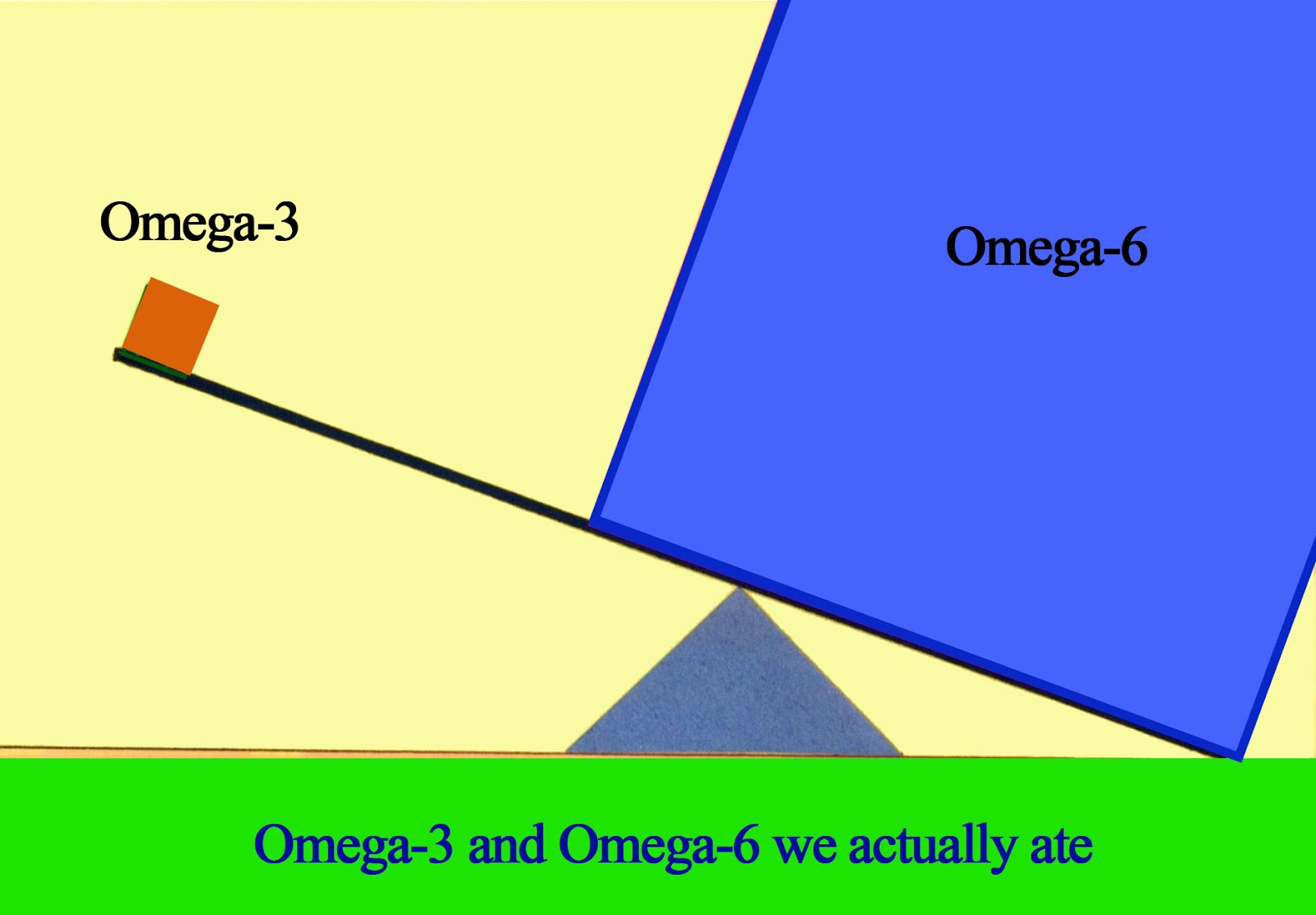 Omega-3

Omega-6

Omega-3 and Omega-6 we actually ate